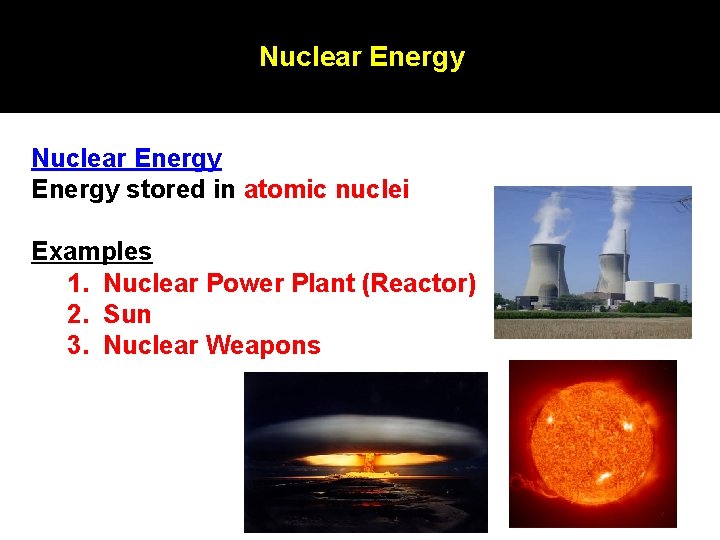 Nuclear Energy

Nuclear Energy
Energy stored in atomic nuclei

Examples
1. Nuclear Power Plant (Reactor)
2. Sun
3. Nuclear Weapons